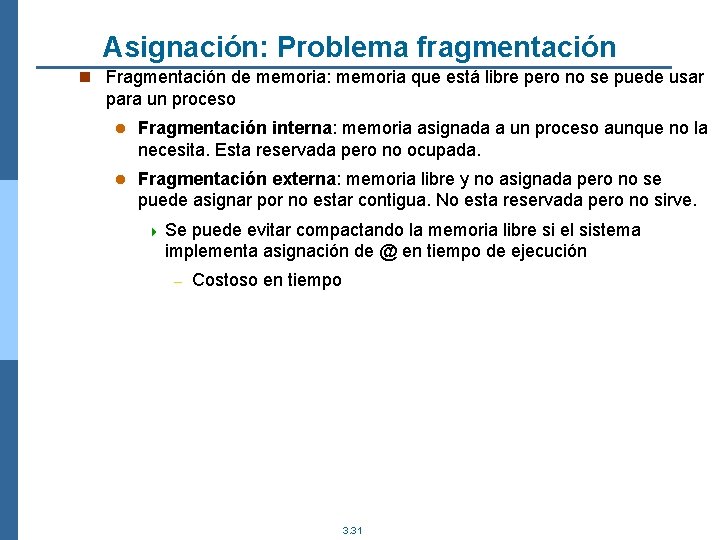 Asignación: Problema fragmentación

Fragmentación de memoria: memoria que está libre pero no se puede usar para un proceso

Fragmentación interna: memoria asignada a un proceso aunque no la necesita. Esta reservada pero no ocupada.

Fragmentación externa: memoria libre y no asignada pero no se puede asignar por no estar contigua. No esta reservada pero no sirve.

Se puede evitar compactando la memoria libre si el sistema implementa asignación de @ en tiempo de ejecución

– Costoso en tiempo

3.31